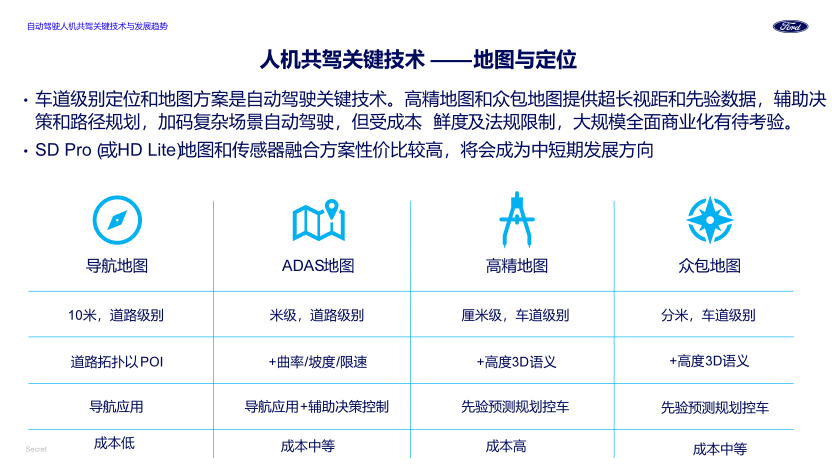 自动驾驶人机共驾关键技术与发展趋势

Ford

人机共驾关键技术 ——地图与定位

• 车道级别定位和地图方案是自动驾驶关键技术。高精地图和众包地图提供超长视距和先验数据，辅助决策和路径规划，加码复杂场景自动驾驶，但受成本 鲜度及法规限制，大规模全面商业化有待考验。

• SD Pro (或HD Lite)地图和传感器融合方案性价比较高，将会成为中短期发展方向

| 导航地图 | ADAS地图 | 高精地图 | 众包地图 |
|---|---|---|---|
| 10米，道路级别 | 米级，道路级别 | 厘米级，车道级别 | 分米，车道级别 |
| 道路拓扑以POI | +曲率/坡度/限速 | +高度3D语义 | +高度3D语义 |
| 导航应用 | 导航应用+辅助决策控制 | 先验预测规划控车 | 先验预测规划控车 |
| 成本低 | 成本中等 | 成本高 | 成本中等 |

Secret